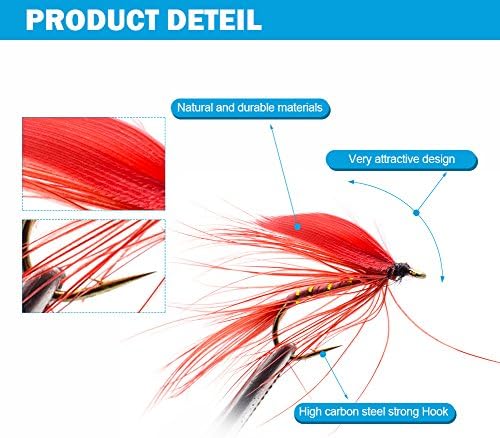 PRODUCT DETEIL

Natural and durable materials

Very attractive design

High carbon steel strong Hook